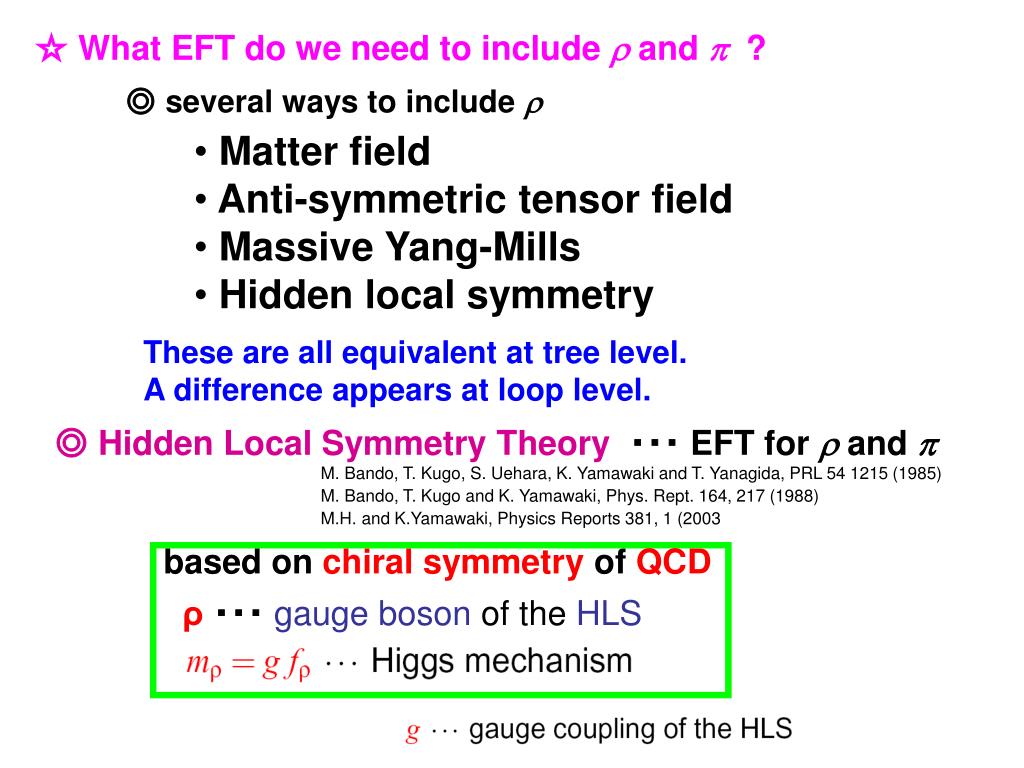 ☆ What EFT do we need to include $\rho$ and $\pi$ ?

◎ several ways to include $\rho$

• Matter field
• Anti-symmetric tensor field
• Massive Yang-Mills
• Hidden local symmetry

These are all equivalent at tree level.
A difference appears at loop level.

◎ Hidden Local Symmetry Theory ･･･ EFT for $\rho$ and $\pi$

M. Bando, T. Kugo, S. Uehara, K. Yamawaki and T. Yanagida, PRL 54 1215 (1985)
M. Bando, T. Kugo and K. Yamawaki, Phys. Rept. 164, 217 (1988)
M.H. and K.Yamawaki, Physics Reports 381, 1 (2003

based on chiral symmetry of QCD

ρ ･･･ gauge boson of the HLS

$m_\rho = g f_\rho$ $\cdots$ Higgs mechanism

$g$ $\cdots$ gauge coupling of the HLS